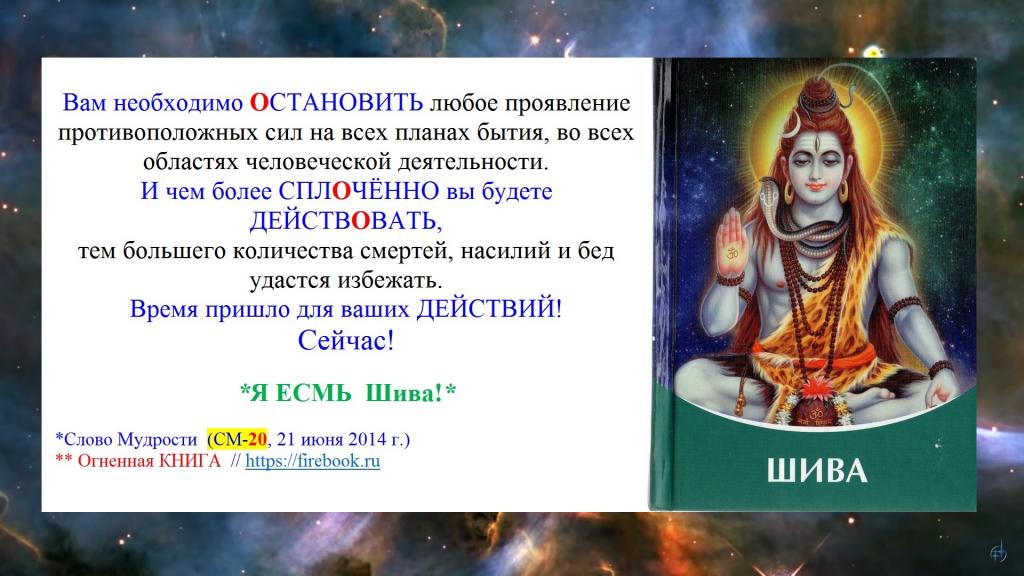 Вам необходимо ОСТАНОВИТЬ любое проявление противоположных сил на всех планах бытия, во всех областях человеческой деятельности.
И чем более СПЛОЧЁННО вы будете ДЕЙСТВОВАТЬ,
тем большего количества смертей, насилий и бед удастся избежать.
Время пришло для ваших ДЕЙСТВИЙ!
Сейчас!

*Я ЕСМЬ Шива!*

*Слово Мудрости (СМ-20, 21 июня 2014 г.)
** Огненная КНИГА // https://firebook.ru

ШИВА